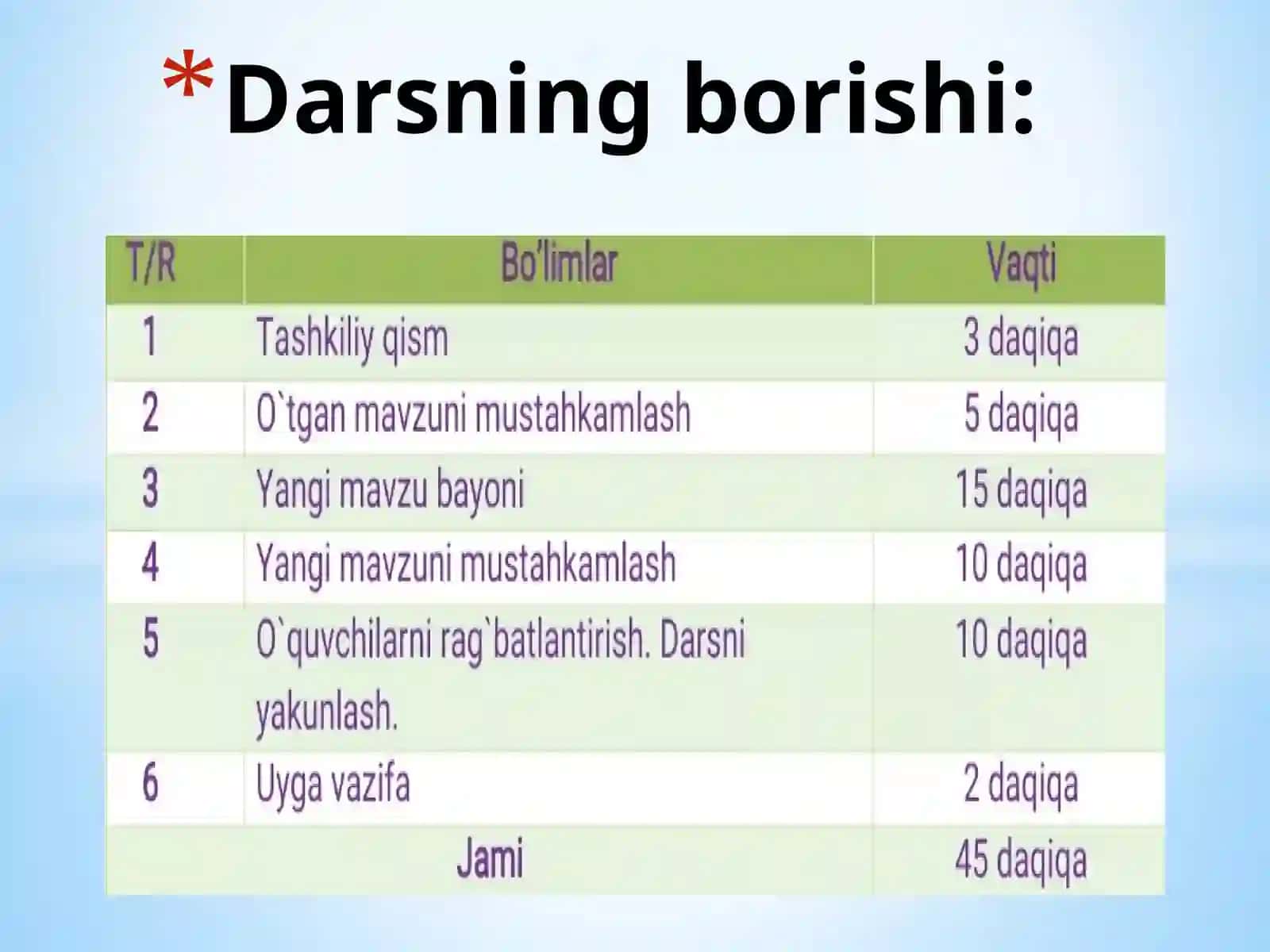 *Darsning borishi:

| T/R | Bo'limlar | Vaqti |
|---|---|---|
| 1 | Tashkiliy qism | 3 daqiqa |
| 2 | O`tgan mavzuni mustahkamlash | 5 daqiqa |
| 3 | Yangi mavzu bayoni | 15 daqiqa |
| 4 | Yangi mavzuni mustahkamlash | 10 daqiqa |
| 5 | O`quvchilarni rag`batlantirish. Darsni yakunlash. | 10 daqiqa |
| 6 | Uyga vazifa | 2 daqiqa |
| | Jami | 45 daqiqa |